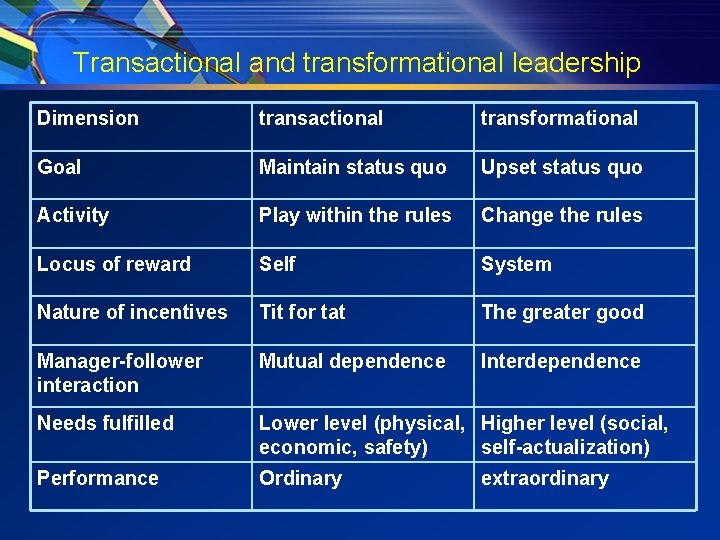 Transactional and transformational leadership

| Dimension | transactional | transformational |
|---|---|---|
| Goal | Maintain status quo | Upset status quo |
| Activity | Play within the rules | Change the rules |
| Locus of reward | Self | System |
| Nature of incentives | Tit for tat | The greater good |
| Manager-follower interaction | Mutual dependence | Interdependence |
| Needs fulfilled | Lower level (physical, economic, safety) | Higher level (social, self-actualization) |
| Performance | Ordinary | extraordinary |